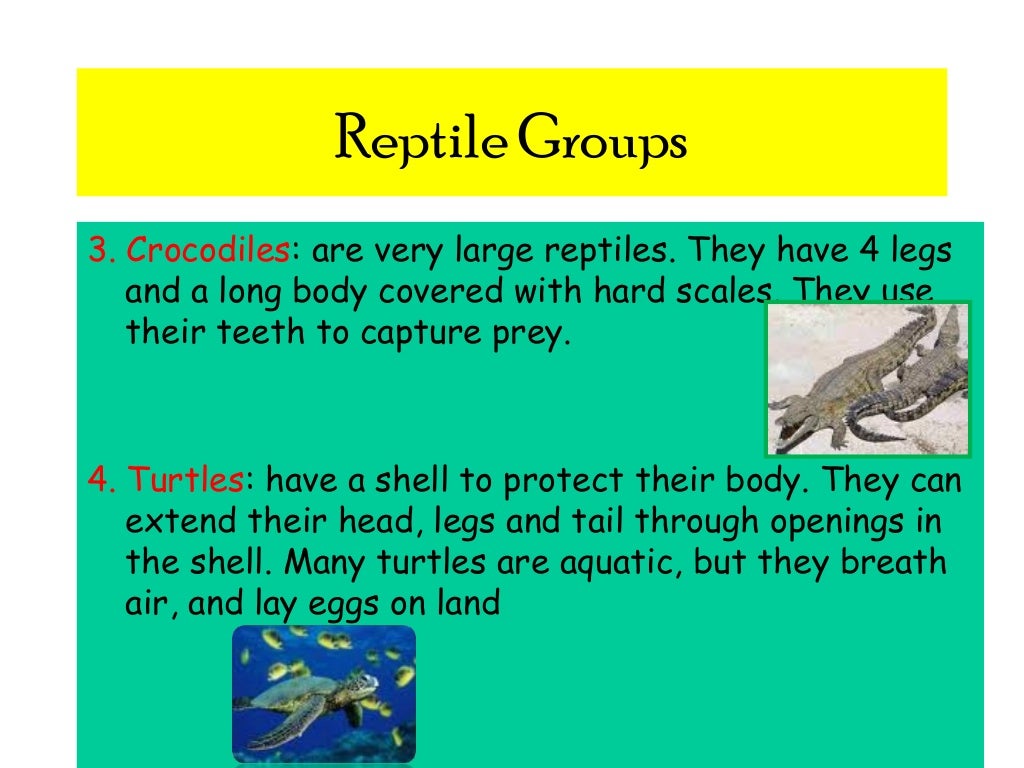 Reptile Groups

3. Crocodiles: are very large reptiles. They have 4 legs and a long body covered with hard scales. They use their teeth to capture prey.

4. Turtles: have a shell to protect their body. They can extend their head, legs and tail through openings in the shell. Many turtles are aquatic, but they breath air, and lay eggs on land